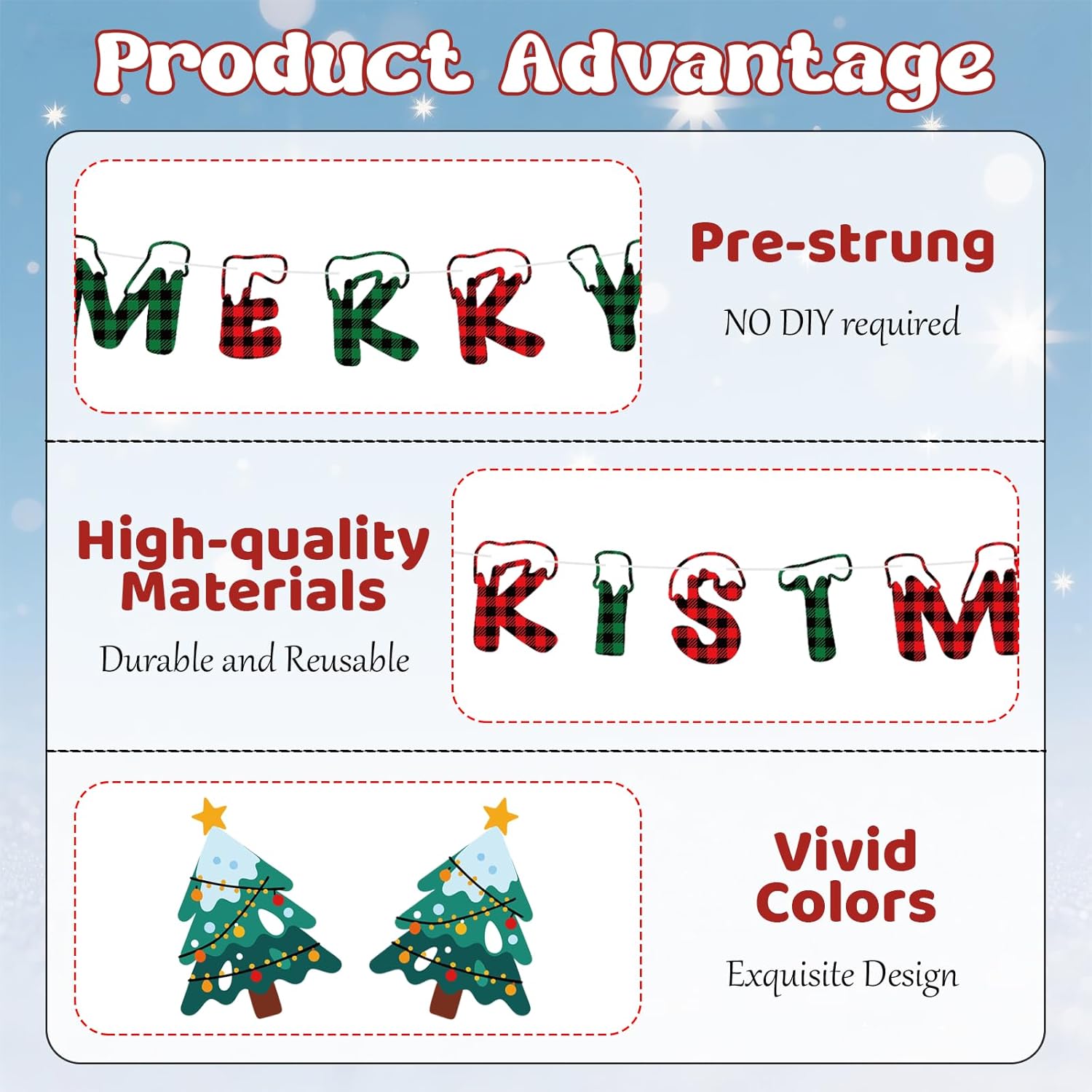 Product Advantage

MERRY

Pre-strung

NO DIY required

High-quality Materials

Durable and Reusable

RISTM

Vivid Colors

Exquisite Design